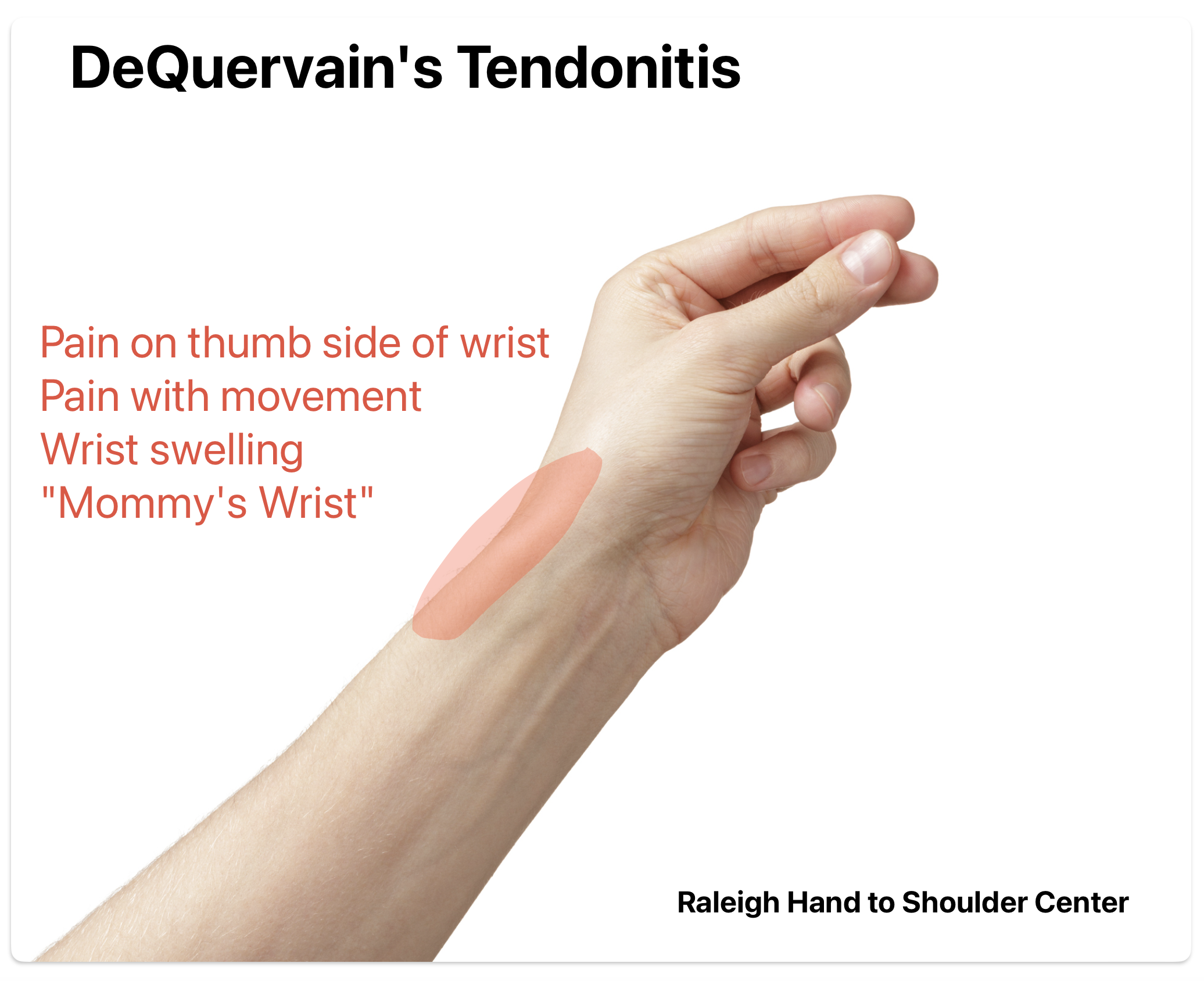 DeQuervain's Tendonitis

Pain on thumb side of wrist
Pain with movement
Wrist swelling
"Mommy's Wrist"

Raleigh Hand to Shoulder Center